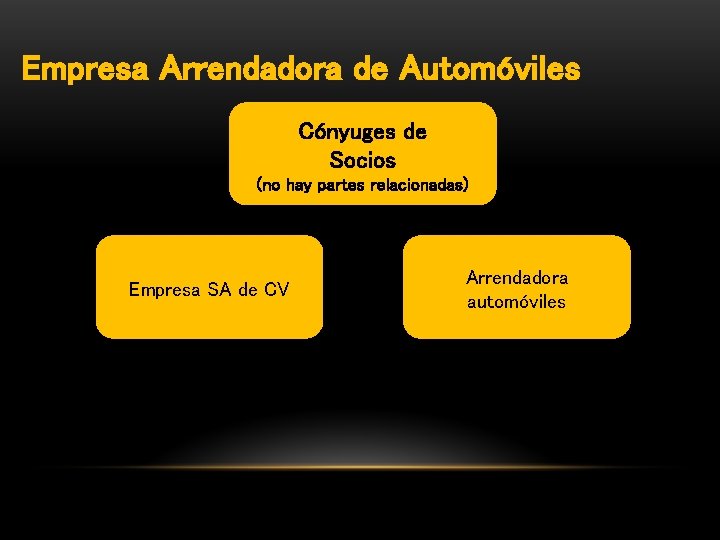 Empresa Arrendadora de Automóviles

Cónyuges de Socios
(no hay partes relacionadas)

Empresa SA de CV

Arrendadora automóviles